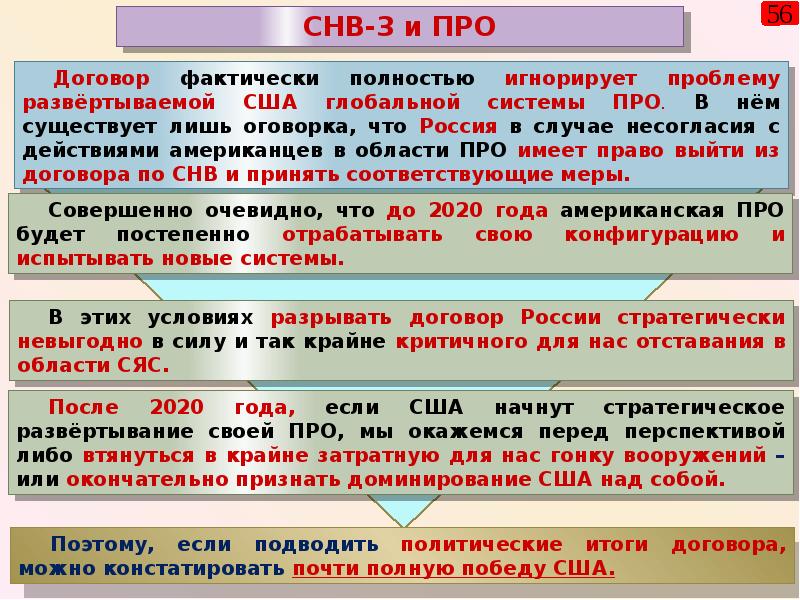 56

СНВ-3 и ПРО

Договор фактически полностью игнорирует проблему развёртываемой США глобальной системы ПРО. В нём существует лишь оговорка, что Россия в случае несогласия с действиями американцев в области ПРО имеет право выйти из договора по СНВ и принять соответствующие меры.

Совершенно очевидно, что до 2020 года американская ПРО будет постепенно отрабатывать свою конфигурацию и испытывать новые системы.

В этих условиях разрывать договор России стратегически невыгодно в силу и так крайне критичного для нас отставания в области СЯС.

После 2020 года, если США начнут стратегическое развёртывание своей ПРО, мы окажемся перед перспективой либо втянуться в крайне затратную для нас гонку вооружений – или окончательно признать доминирование США над собой.

Поэтому, если подводить политические итоги договора, можно констатировать почти полную победу США.